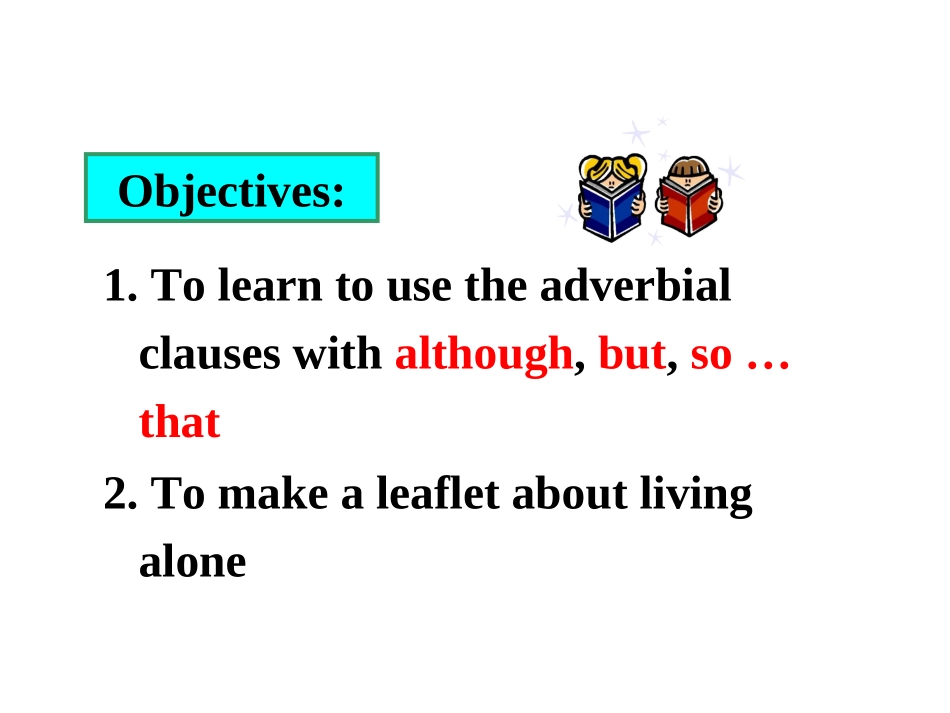 Objectives:

1. To learn to use the adverbial clauses with although, but, so … that

2. To make a leaflet about living alone